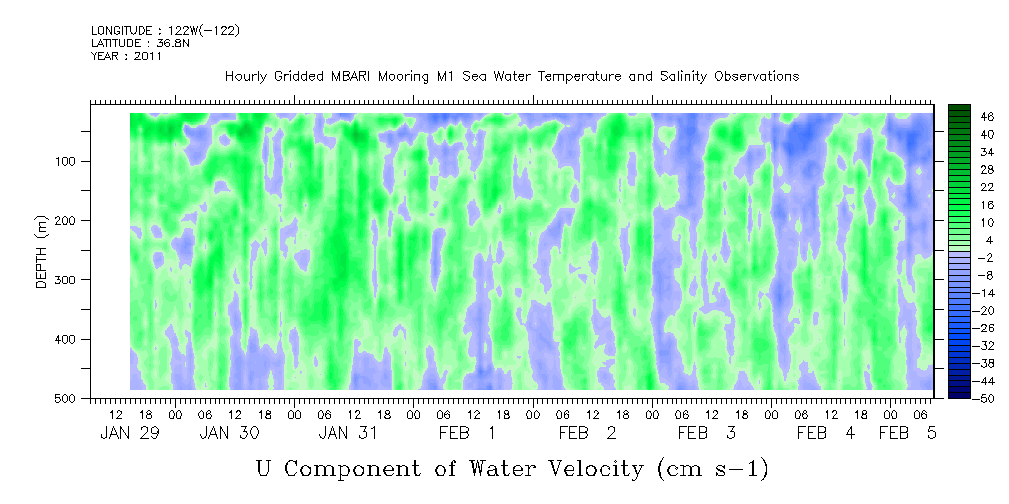 LONGITUDE : 122W(-122)
LATITUDE : 36.8N
YEAR : 2011

Hourly Gridded MBARI Mooring M1 Sea Water Temperature and Salinity Observations

DEPTH (m)

100
200
300
400
500

46
40
34
28
22
16
10
4
-2
-8
-14
-20
-26
-32
-38
-44
-50

12 18 00 06 12 18 00 06 12 18 00 06 12 18 00 06 12 18 00 06 12 18 00 06 12 18 00 06
JAN 29 JAN 30 JAN 31 FEB 1 FEB 2 FEB 3 FEB 4 FEB 5

U Component of Water Velocity (cm s-1)